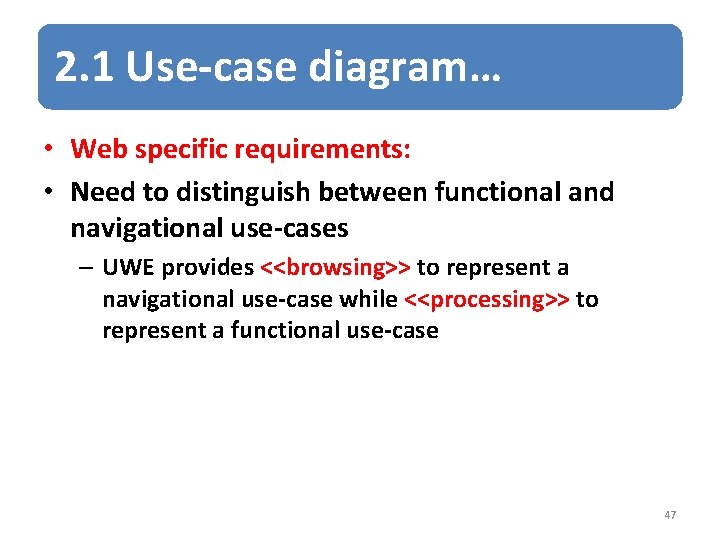 2.1 Use-case diagram…

• Web specific requirements:

• Need to distinguish between functional and navigational use-cases

– UWE provides <<browsing>> to represent a navigational use-case while <<processing>> to represent a functional use-case

47